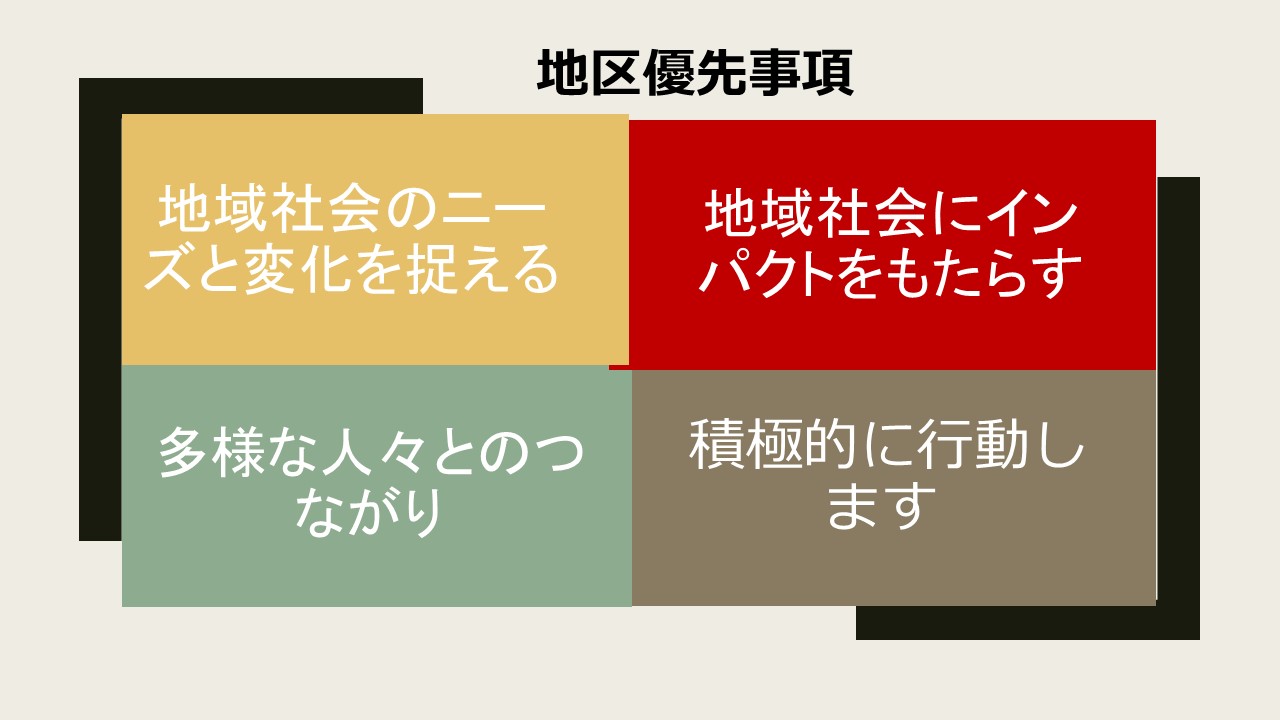 地区優先事項

地域社会のニーズと変化を捉える

地域社会にインパクトをもたらす

多様な人々とのつながり

積極的に行動します